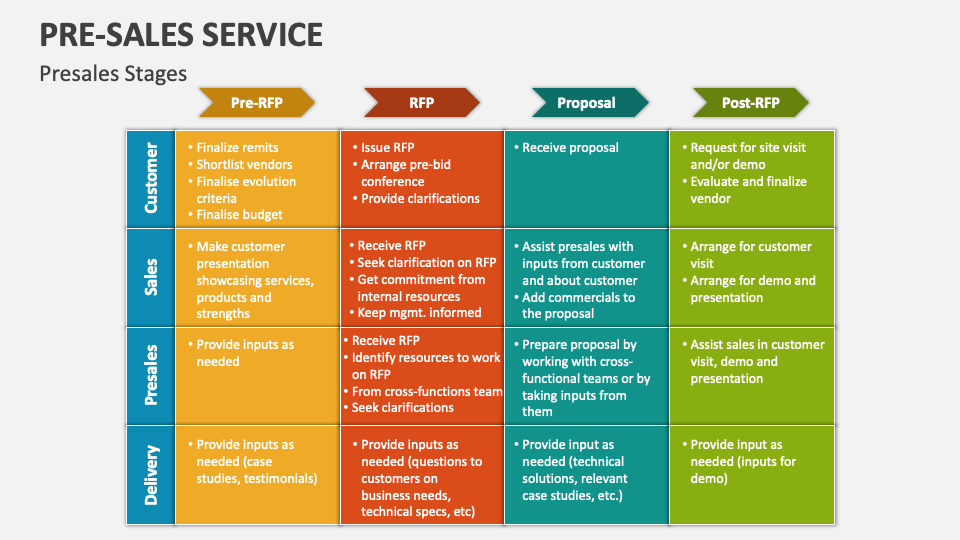 PRE-SALES SERVICE

Presales Stages

| | Pre-RFP | RFP | Proposal | Post-RFP |
|---|---|---|---|---|
| Customer | • Finalize remits • Shortlist vendors • Finalise evolution criteria • Finalise budget | • Issue RFP • Arrange pre-bid conference • Provide clarifications | • Receive proposal | • Request for site visit and/or demo • Evaluate and finalize vendor |
| Sales | • Make customer presentation showcasing services, products and strengths | • Receive RFP • Seek clarification on RFP • Get commitment from internal resources • Keep mgmt. informed | • Assist presales with inputs from customer and about customer • Add commercials to the proposal | • Arrange for customer visit • Arrange for demo and presentation |
| Presales | • Provide inputs as needed | • Receive RFP • Identify resources to work on RFP • From cross-functions team • Seek clarifications | • Prepare proposal by working with cross-functional teams or by taking inputs from them | • Assist sales in customer visit, demo and presentation |
| Delivery | • Provide inputs as needed (case studies, testimonials) | • Provide inputs as needed (questions to customers on business needs, technical specs, etc) | • Provide input as needed (technical solutions, relevant case studies, etc.) | • Provide input as needed (inputs for demo) |